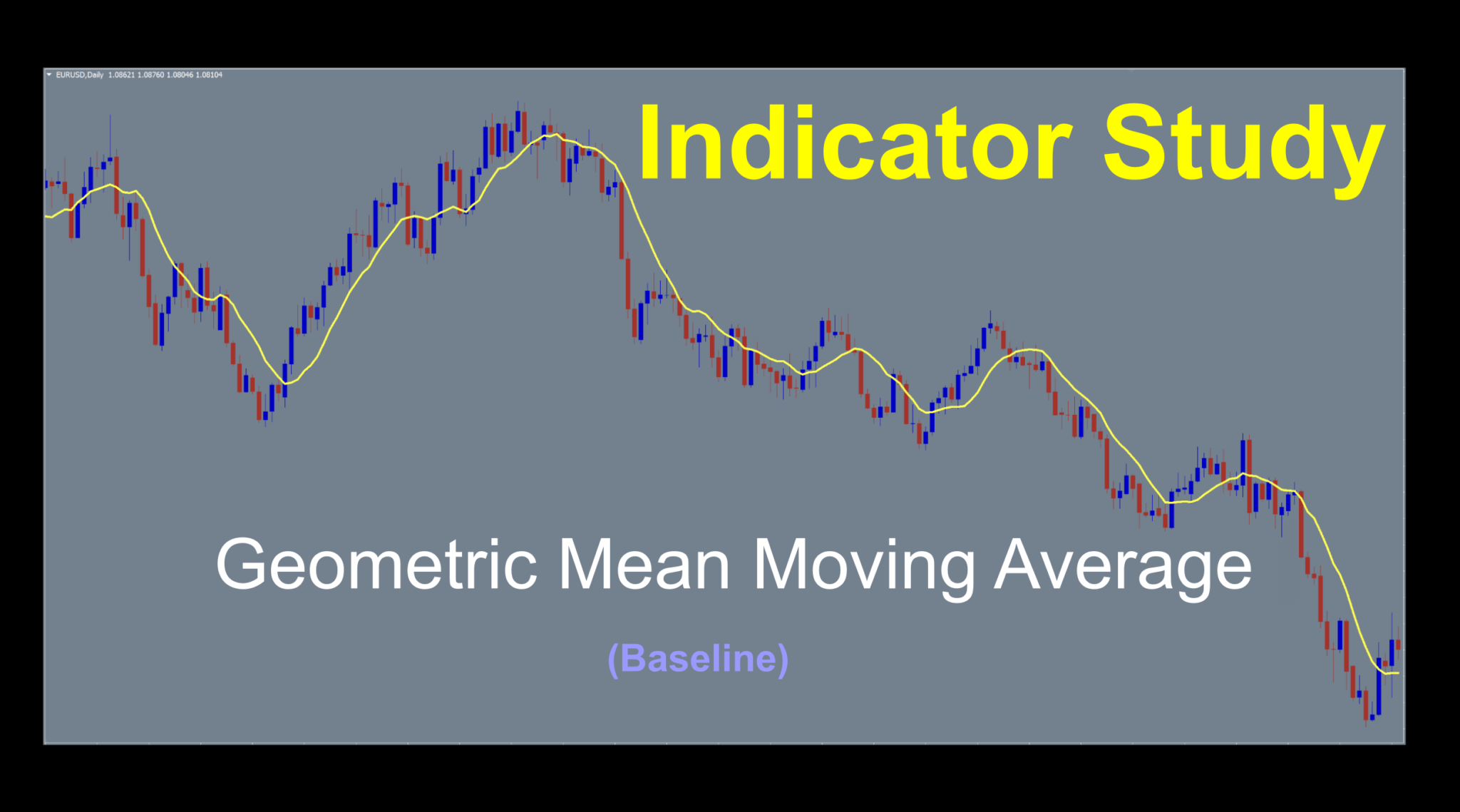 EURUSD,Daily 1.08621 1.08760 1.08046 1.08104

Indicator Study

Geometric Mean Moving Average

(Baseline)